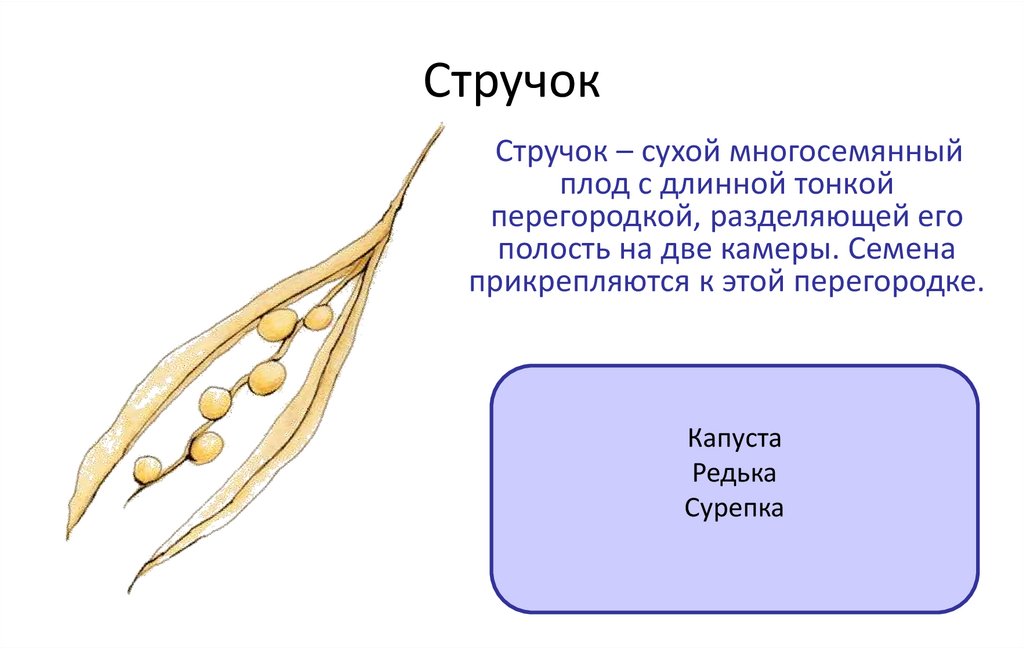 Стручок

Стручок – сухой многосемянный плод с длинной тонкой перегородкой, разделяющей его полость на две камеры. Семена прикрепляются к этой перегородке.

Капуста
Редька
Сурепка